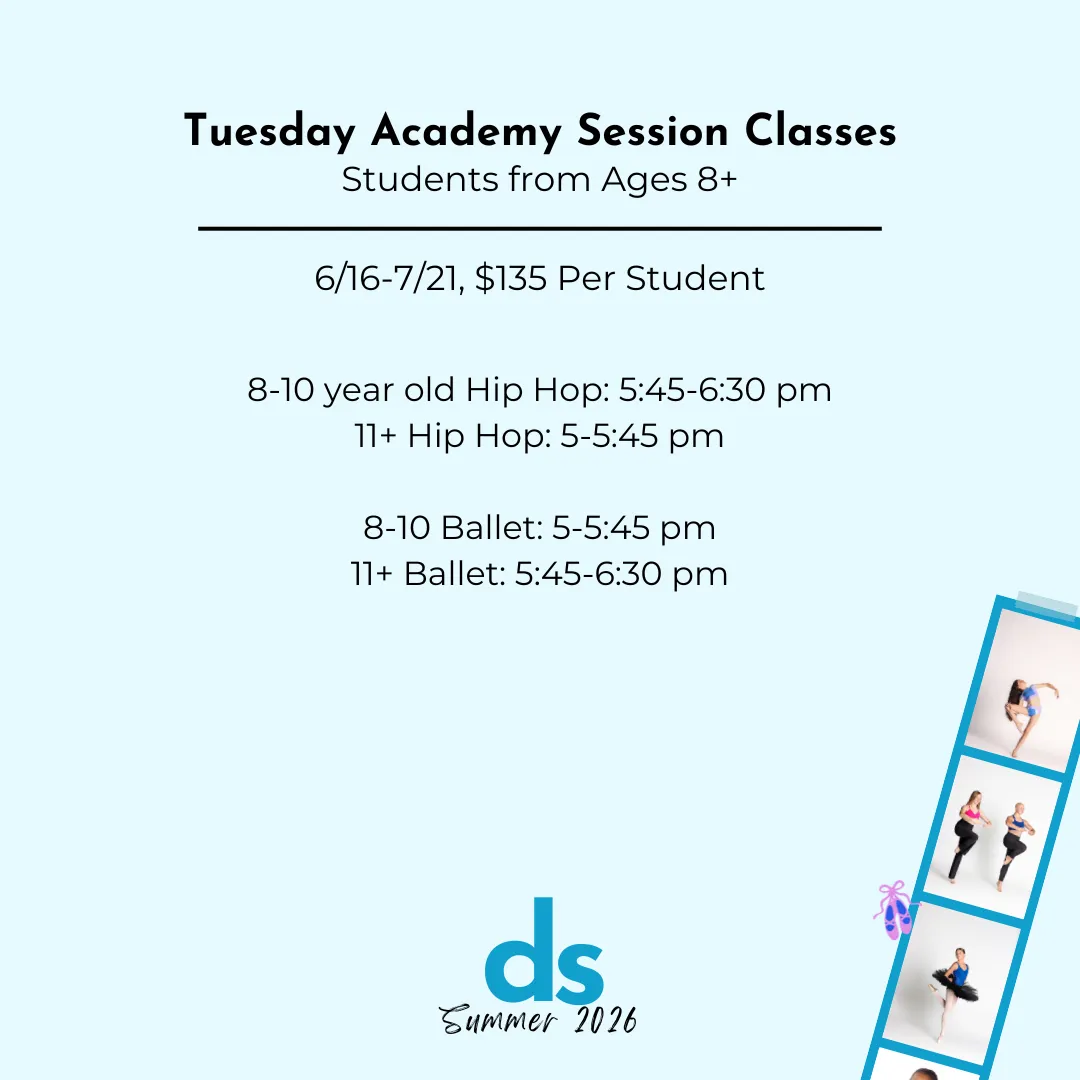 Tuesday Academy Session Classes
Students from Ages 8+

6/16-7/21, $135 Per Student

8-10 year old Hip Hop: 5:45-6:30 pm
11+ Hip Hop: 5-5:45 pm

8-10 Ballet: 5-5:45 pm
11+ Ballet: 5:45-6:30 pm

ds
Summer 2026